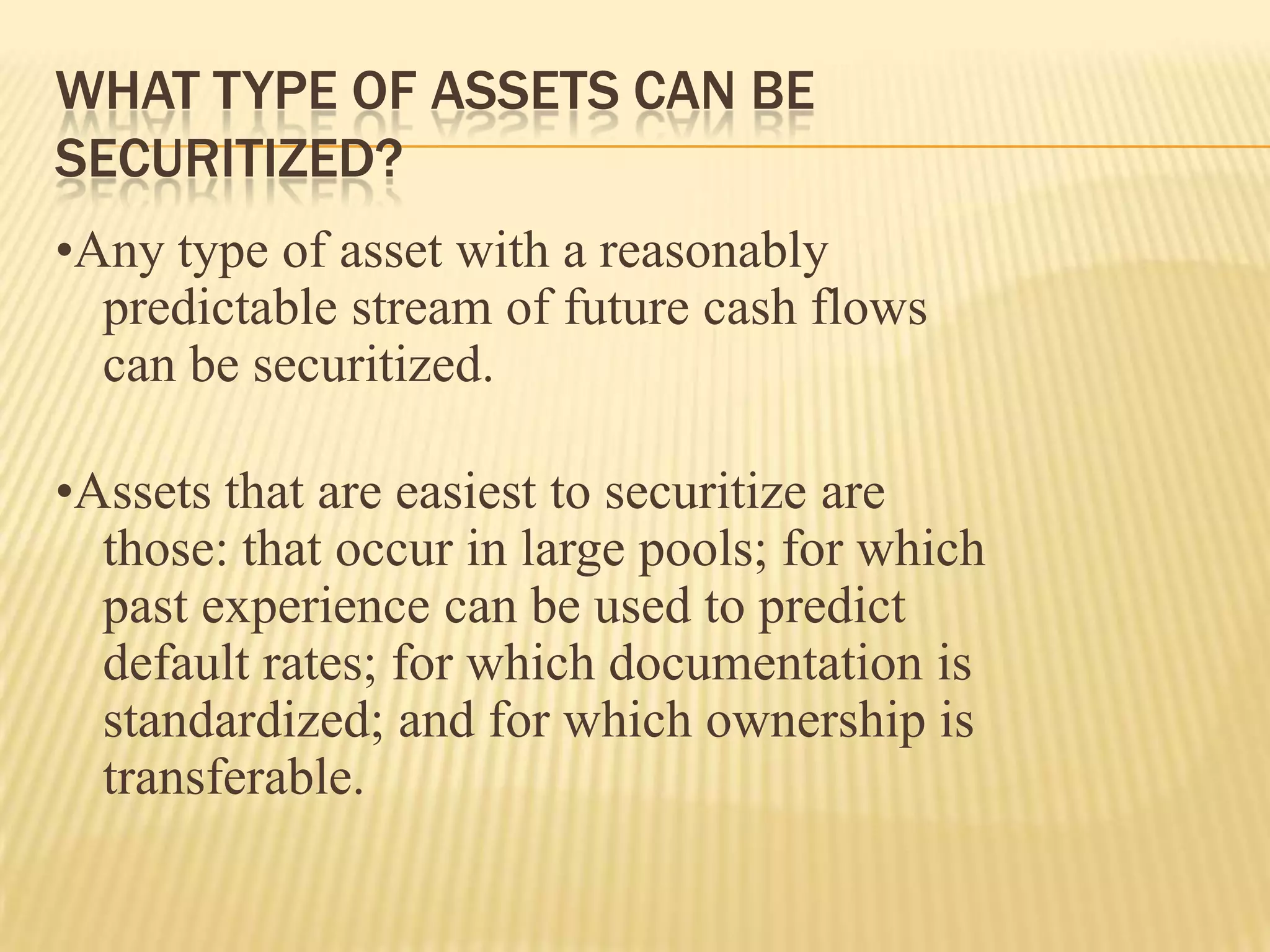 WHAT TYPE OF ASSETS CAN BE SECURITIZED?

•Any type of asset with a reasonably predictable stream of future cash flows can be securitized.

•Assets that are easiest to securitize are those: that occur in large pools; for which past experience can be used to predict default rates; for which documentation is standardized; and for which ownership is transferable.